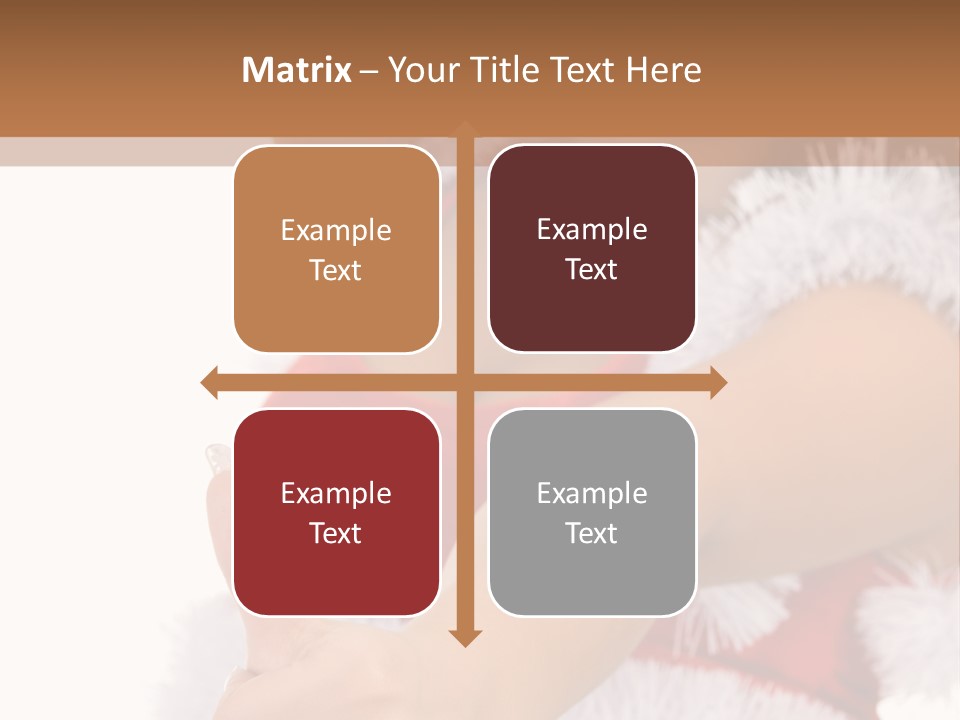 Matrix – Your Title Text Here

Example Text

Example Text

Example Text

Example Text